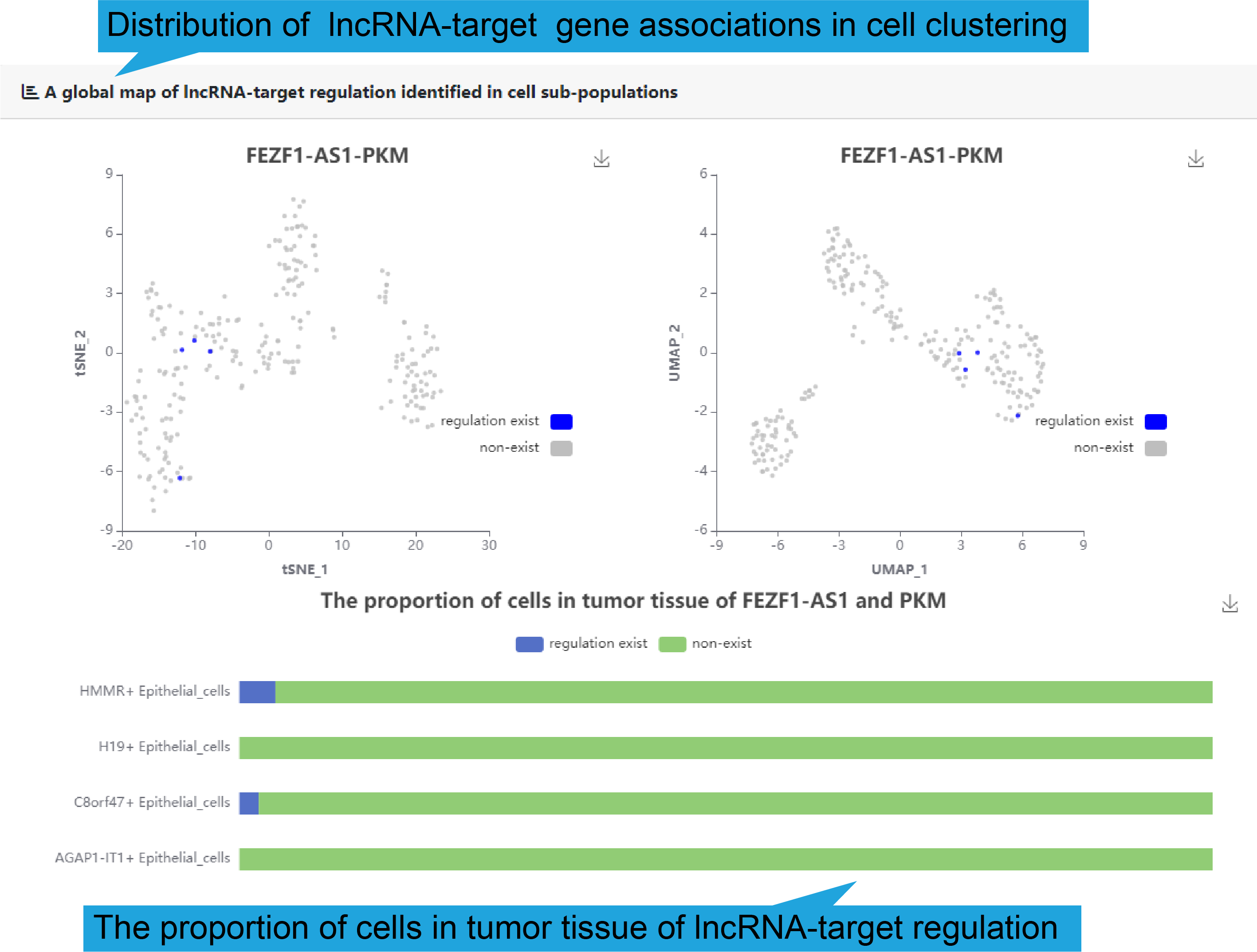 Distribution of lncRNA-target gene associations in cell clustering

A global map of lncRNA-target regulation identified in cell sub-populations

FEZF1-AS1-PKM

9
6
3
0
-3
-6
-9
tSNE_2
-20 -10 0 10 20 30
tSNE_1

regulation exist
non-exist

FEZF1-AS1-PKM

6
4
2
0
-2
-4
-6
UMAP_2
-9 -6 -3 0 3 6 9
UMAP_1

regulation exist
non-exist

The proportion of cells in tumor tissue of FEZF1-AS1 and PKM

regulation exist non-exist

HMMR+ Epithelial_cells
H19+ Epithelial_cells
C8orf47+ Epithelial_cells
AGAP1-IT1+ Epithelial_cells

The proportion of cells in tumor tissue of lncRNA-target regulation